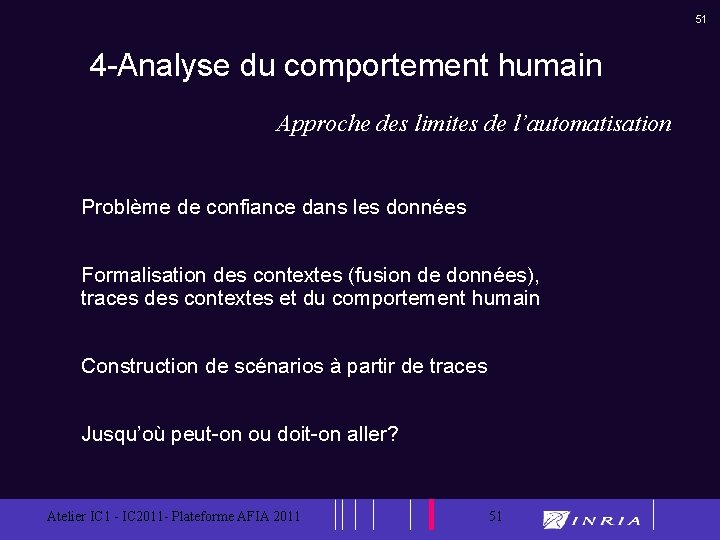 51

4-Analyse du comportement humain

Approche des limites de l'automatisation

Problème de confiance dans les données

Formalisation des contextes (fusion de données), traces des contextes et du comportement humain

Construction de scénarios à partir de traces

Jusqu'où peut-on ou doit-on aller?

Atelier IC1 - IC2011- Plateforme AFIA 2011

51

INRIA